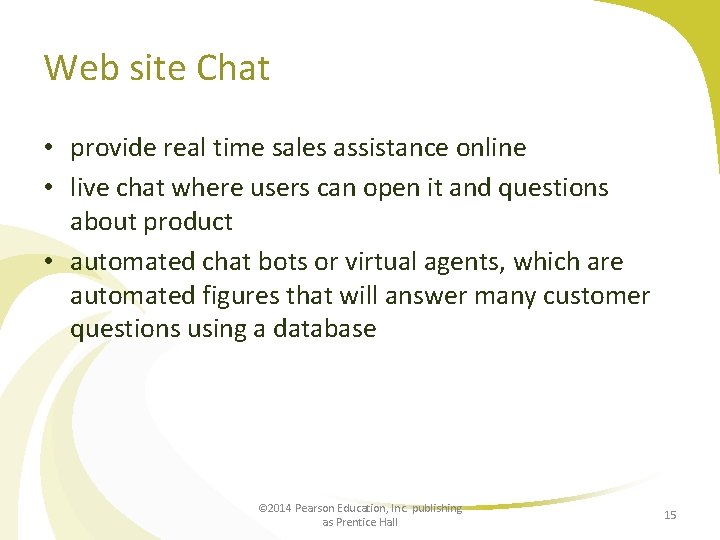 Web site Chat

• provide real time sales assistance online
• live chat where users can open it and questions about product
• automated chat bots or virtual agents, which are automated figures that will answer many customer questions using a database

©2014 Pearson Education, Inc. publishing as Prentice Hall

15